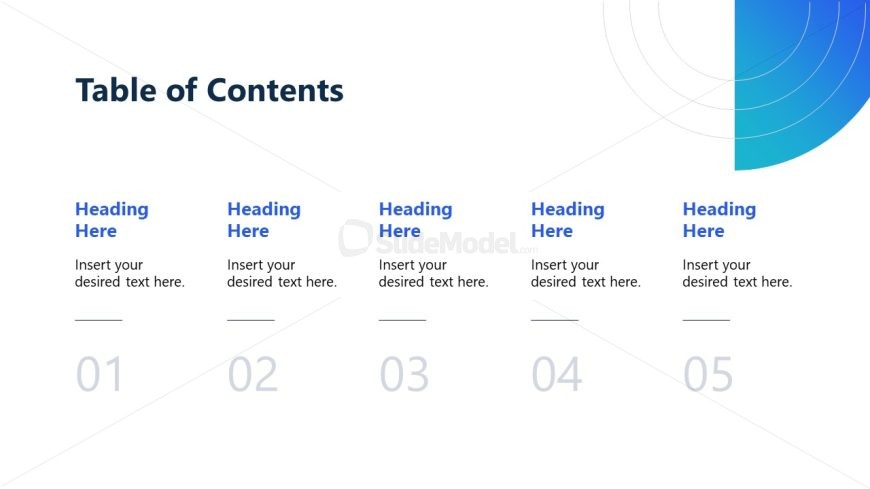 Table of Contents

Heading Here

Insert your desired text here.

01

Heading Here

Insert your desired text here.

02

Heading Here

Insert your desired text here.

03

Heading Here

Insert your desired text here.

04

Heading Here

Insert your desired text here.

05

SlideModel.com